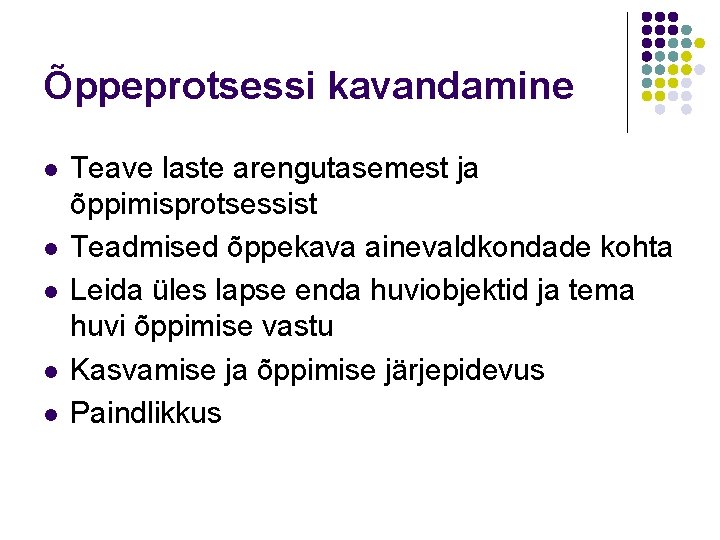 Õppeprotsessi kavandamine

- Teave laste arengutasemest ja õppimisprotsessist
- Teadmised õppekava ainevaldkondade kohta
- Leida üles lapse enda huviobjektid ja tema huvi õppimise vastu
- Kasvamise ja õppimise järjepidevus
- Paindlikkus